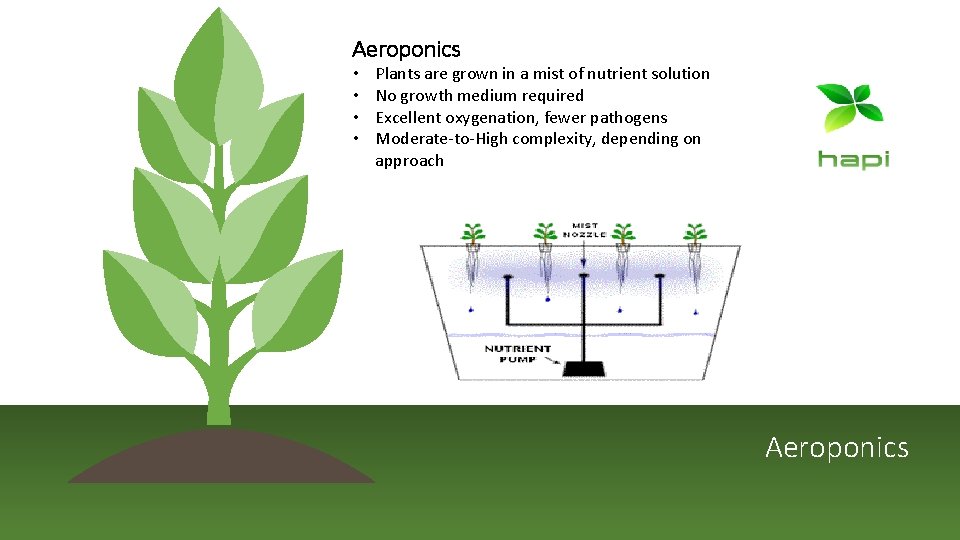 Aeroponics

• Plants are grown in a mist of nutrient solution
• No growth medium required
• Excellent oxygenation, fewer pathogens
• Moderate-to-High complexity, depending on approach

hapi

MIST NOZZLE

NUTRIENT PUMP

Aeroponics